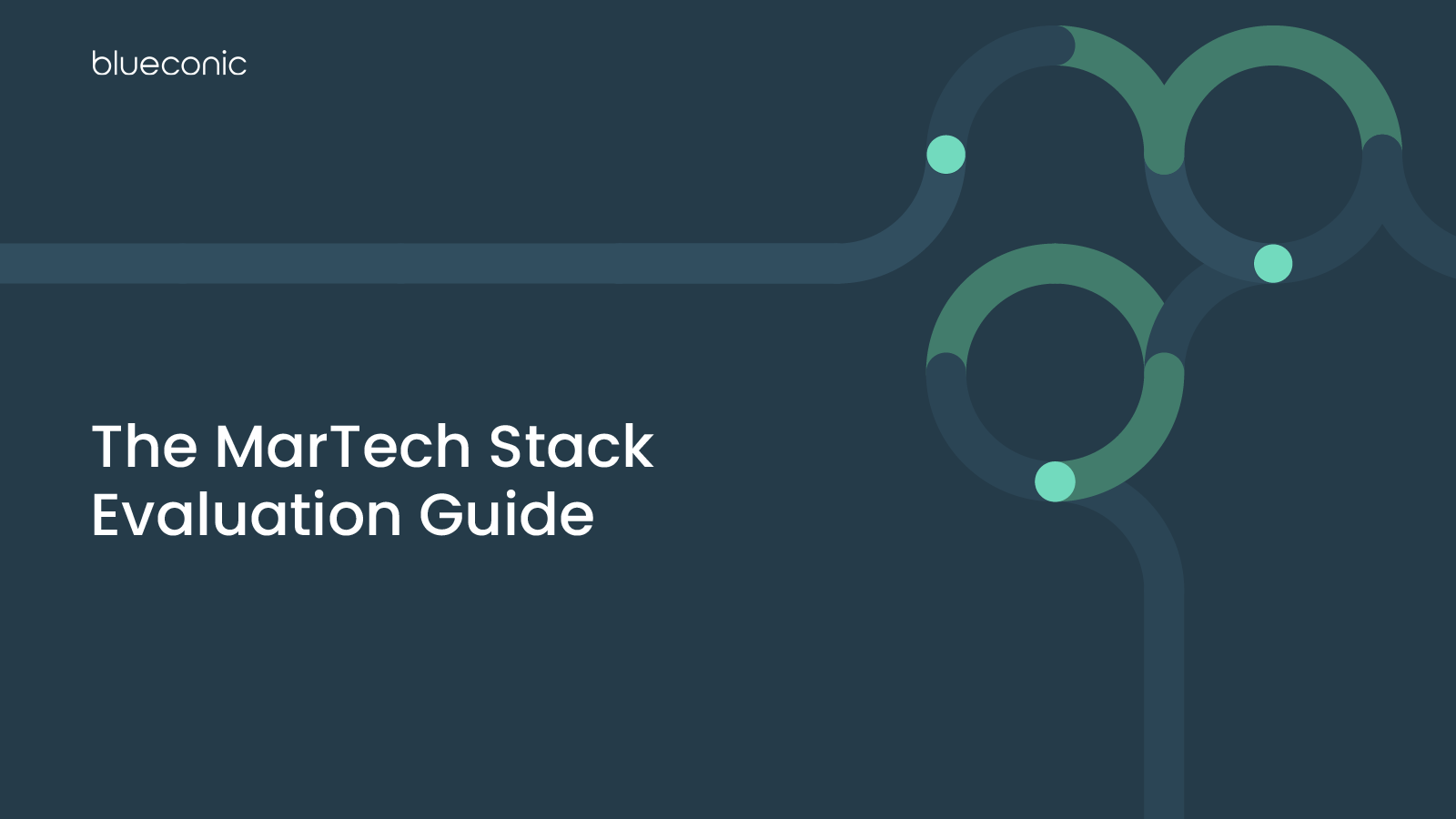 blueconic

The MarTech Stack Evaluation Guide